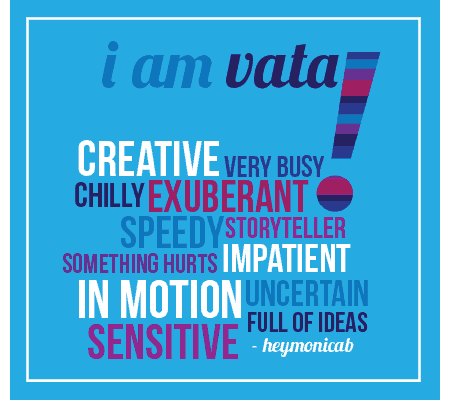 i am vata!

CREATIVE VERY BUSY
CHILLY EXUBERANT
SPEEDY STORYTELLER
SOMETHING HURTS IMPATIENT
IN MOTION UNCERTAIN
FULL OF IDEAS
SENSITIVE

- heymonicab